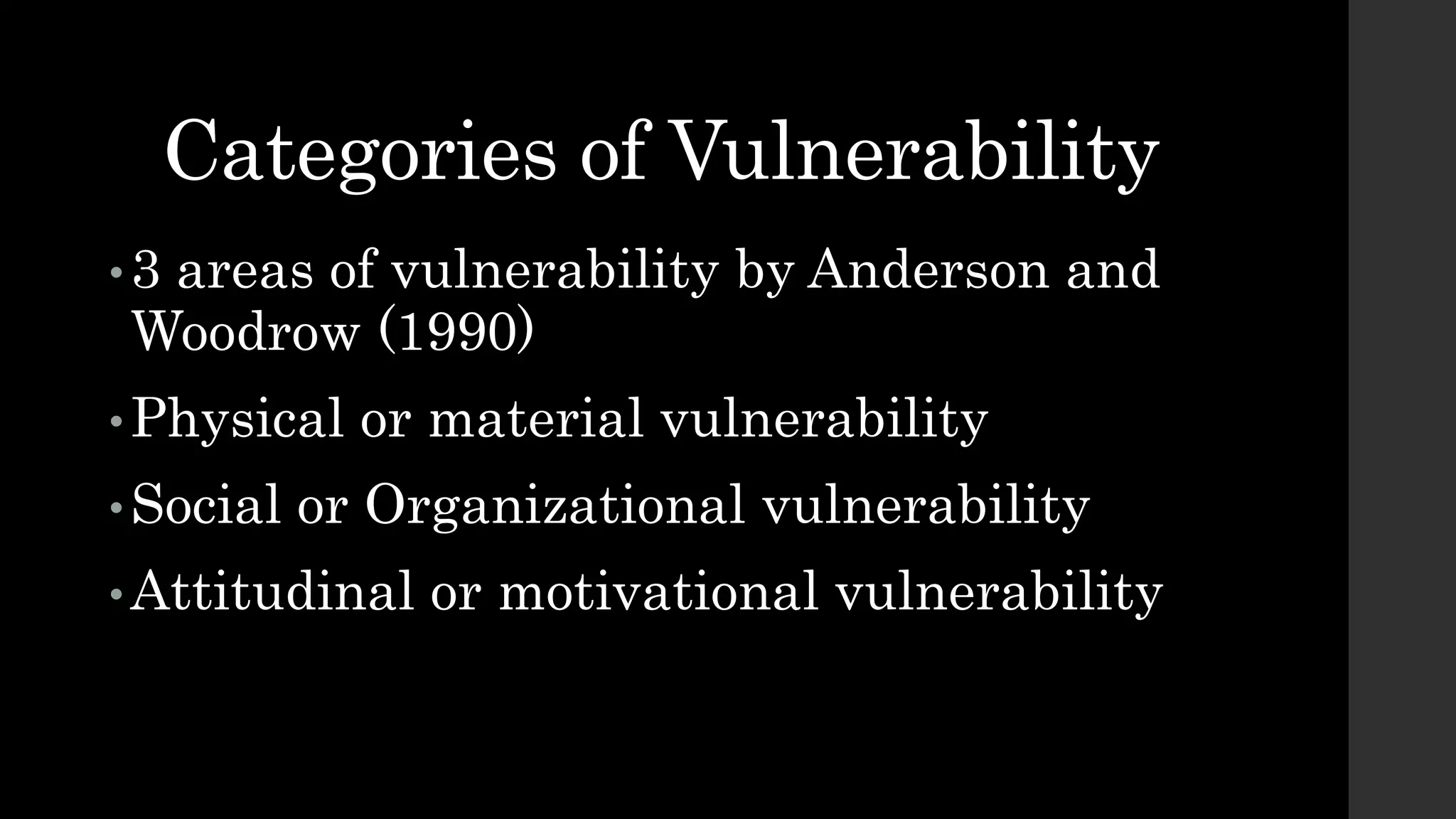 Categories of Vulnerability

• 3 areas of vulnerability by Anderson and Woodrow (1990)
• Physical or material vulnerability
• Social or Organizational vulnerability
• Attitudinal or motivational vulnerability